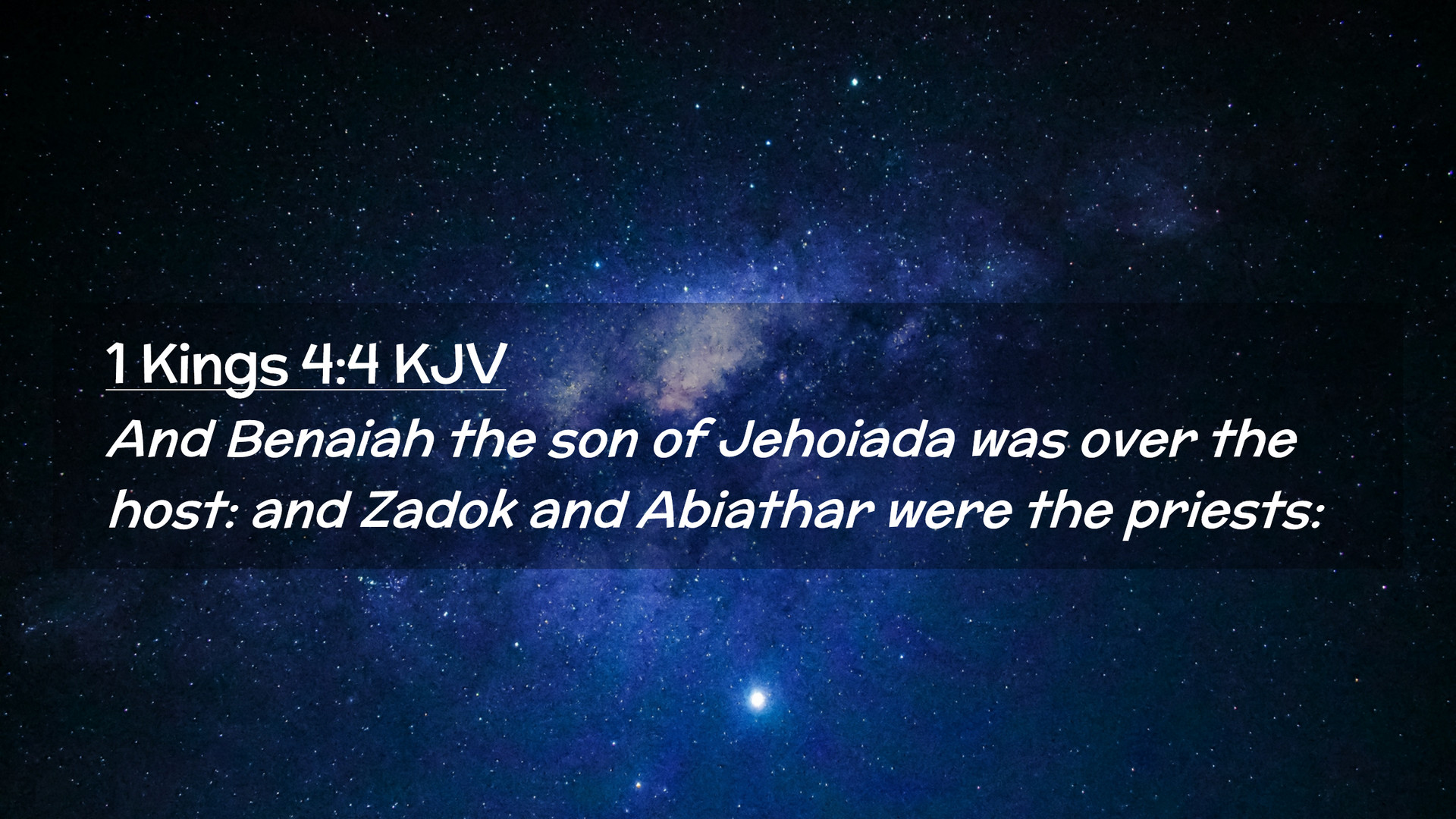 1 Kings 4:4 KJV

And Benaiah the son of Jehoiada was over the host: and Zadok and Abiathar were the priests: